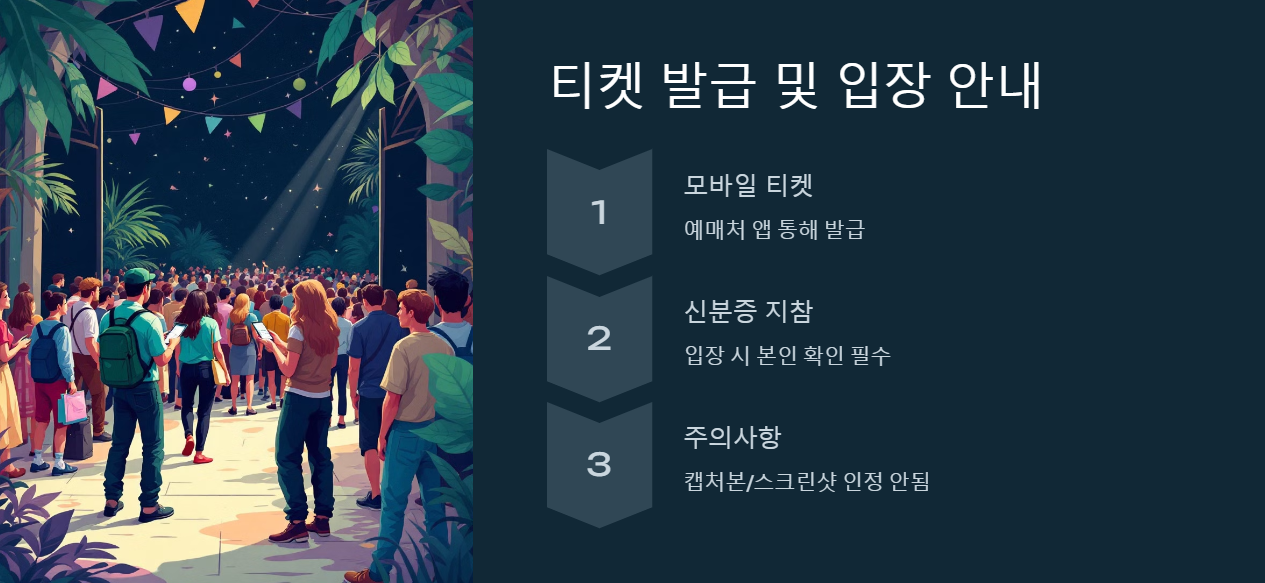 티켓 발급 및 입장 안내

1

모바일 티켓

예매처 앱 통해 발급

2

신분증 지참

입장 시 본인 확인 필수

3

주의사항

캡처본/스크린샷 인정 안됨